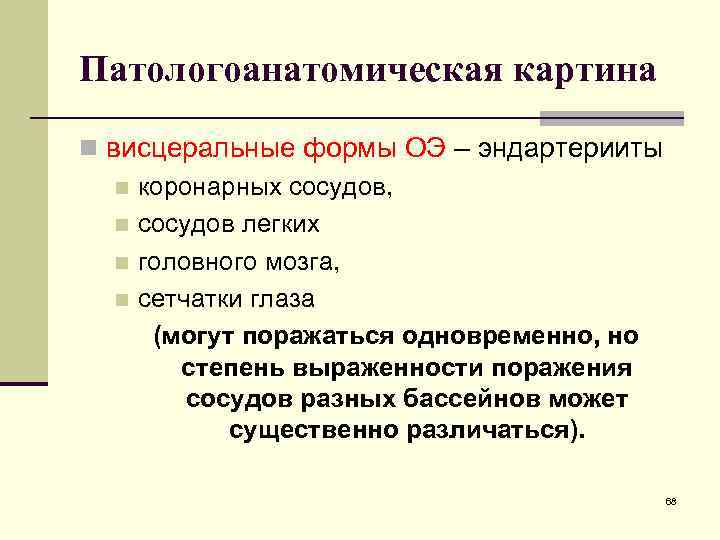 Патологоанатомическая картина

висцеральные формы ОЭ – эндартерииты

коронарных сосудов,

сосудов легких

головного мозга,

сетчатки глаза

(могут поражаться одновременно, но степень выраженности поражения сосудов разных бассейнов может существенно различаться).

68